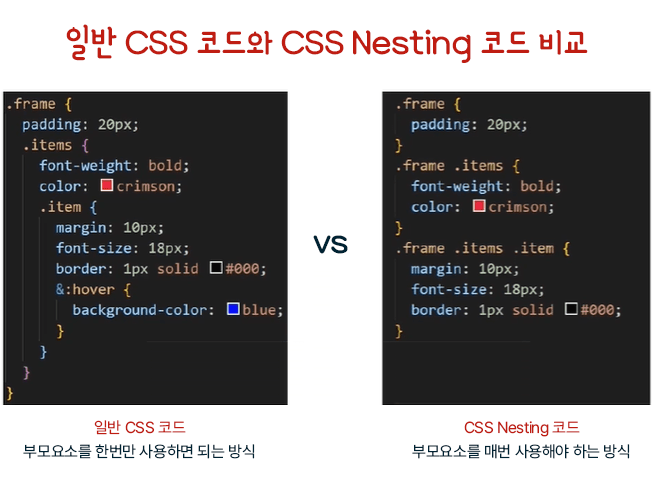 일반 CSS 코드와 CSS Nesting 코드 비교

.frame {
  padding: 20px;
  .items {
    font-weight: bold;
    color: crimson;
    .item {
      margin: 10px;
      font-size: 18px;
      border: 1px solid #000;
      &:hover {
        background-color: blue;
      }
    }
  }
}

일반 CSS 코드
부모요소를 한번만 사용하면 되는 방식

VS

.frame {
  padding: 20px;
}
.frame .items {
  font-weight: bold;
  color: crimson;
}
.frame .items .item {
  margin: 10px;
  font-size: 18px;
  border: 1px solid #000;
}

CSS Nesting 코드
부모요소를 매번 사용해야 하는 방식